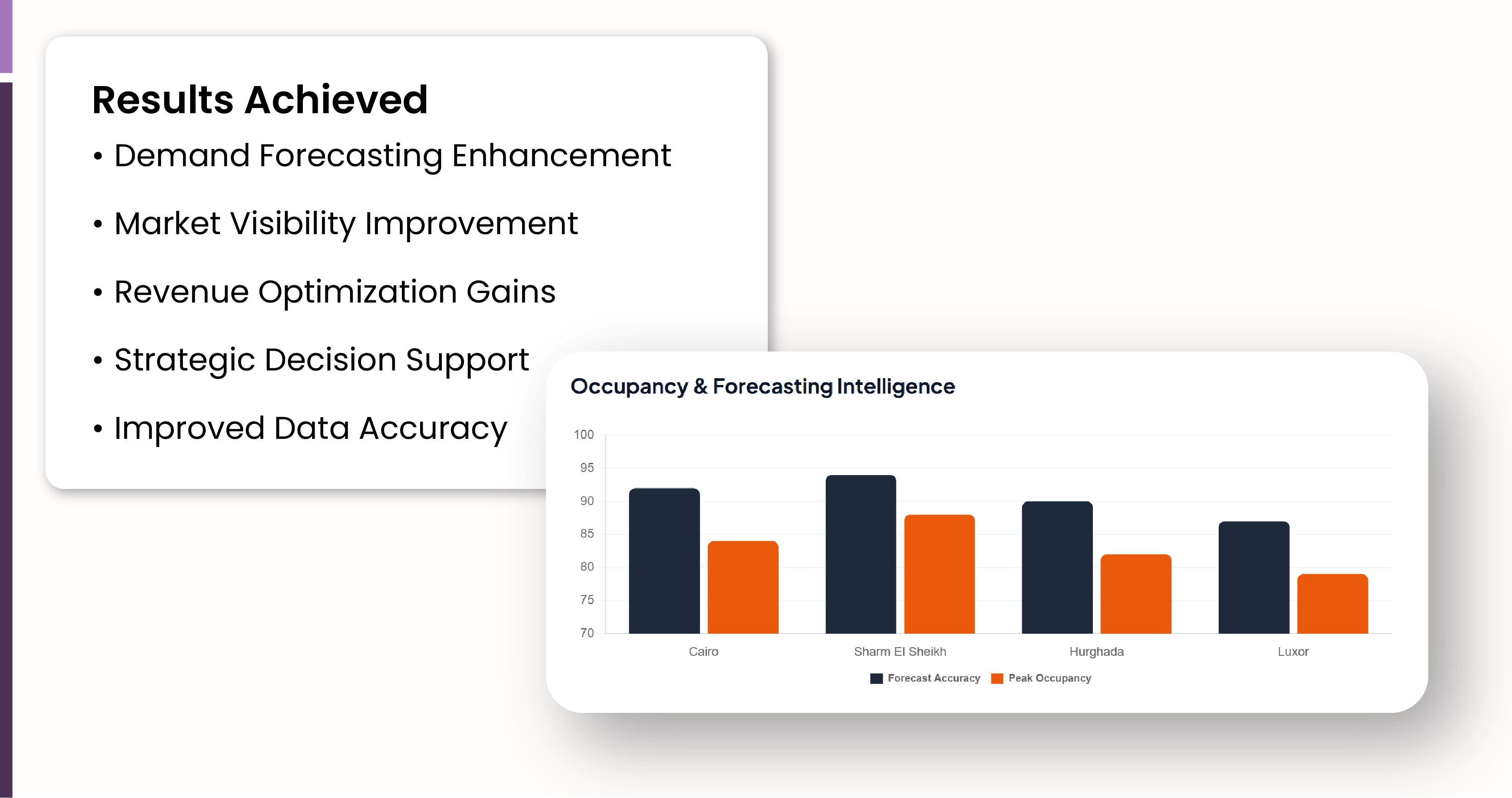 Results Achieved

• Demand Forecasting Enhancement

• Market Visibility Improvement

• Revenue Optimization Gains

• Strategic Decision Support

• Improved Data Accuracy

Occupancy & Forecasting Intelligence

100
95
90
85
80
75
70

Cairo
Sharm El Sheikh
Hurghada
Luxor

Forecast Accuracy
Peak Occupancy